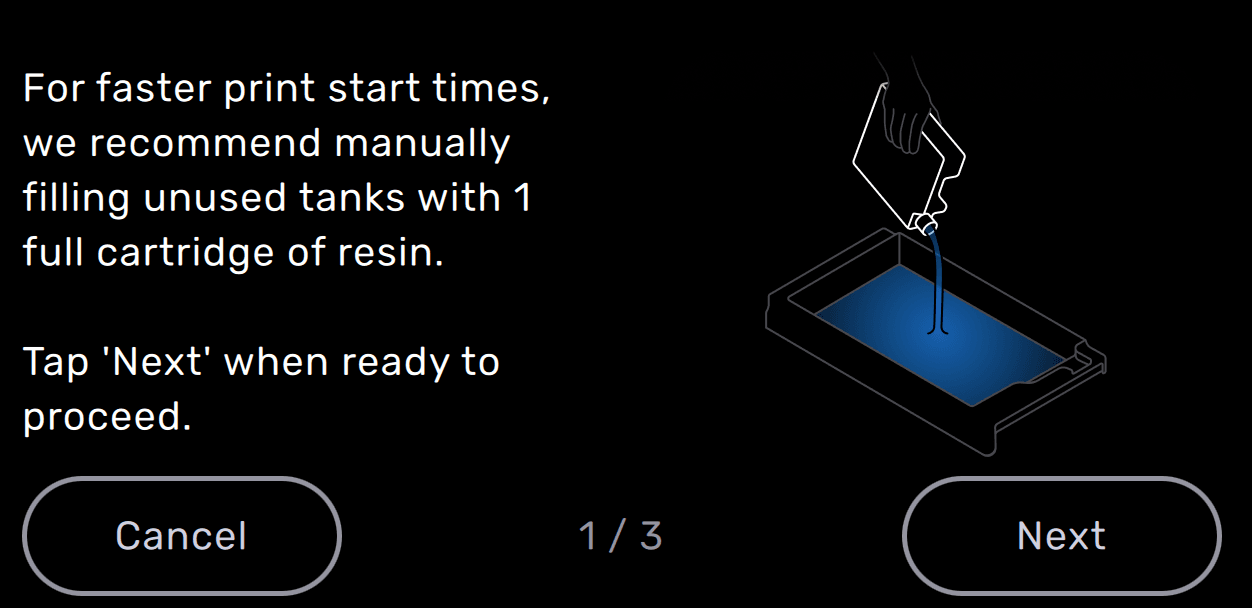 For faster print start times, we recommend manually filling unused tanks with 1 full cartridge of resin.

Tap 'Next' when ready to proceed.

Cancel

1 / 3

Next